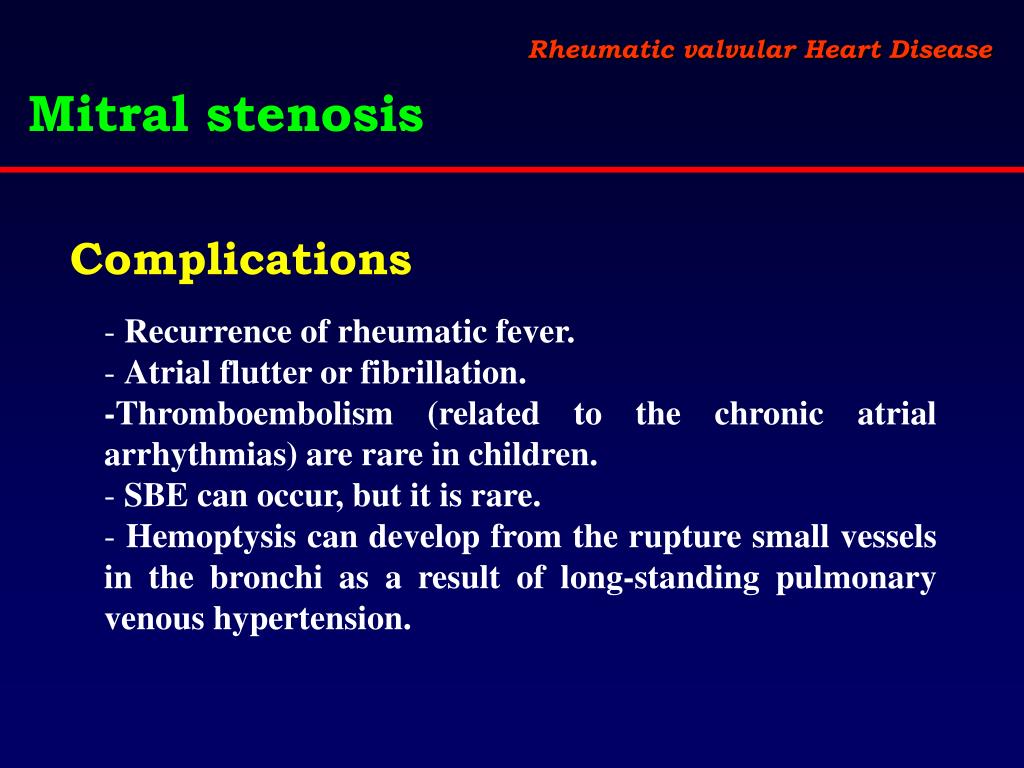 Rheumatic valvular Heart Disease

Mitral stenosis

Complications

- Recurrence of rheumatic fever.
- Atrial flutter or fibrillation.
-Thromboembolism (related to the chronic atrial arrhythmias) are rare in children.
- SBE can occur, but it is rare.
- Hemoptysis can develop from the rupture small vessels in the bronchi as a result of long-standing pulmonary venous hypertension.